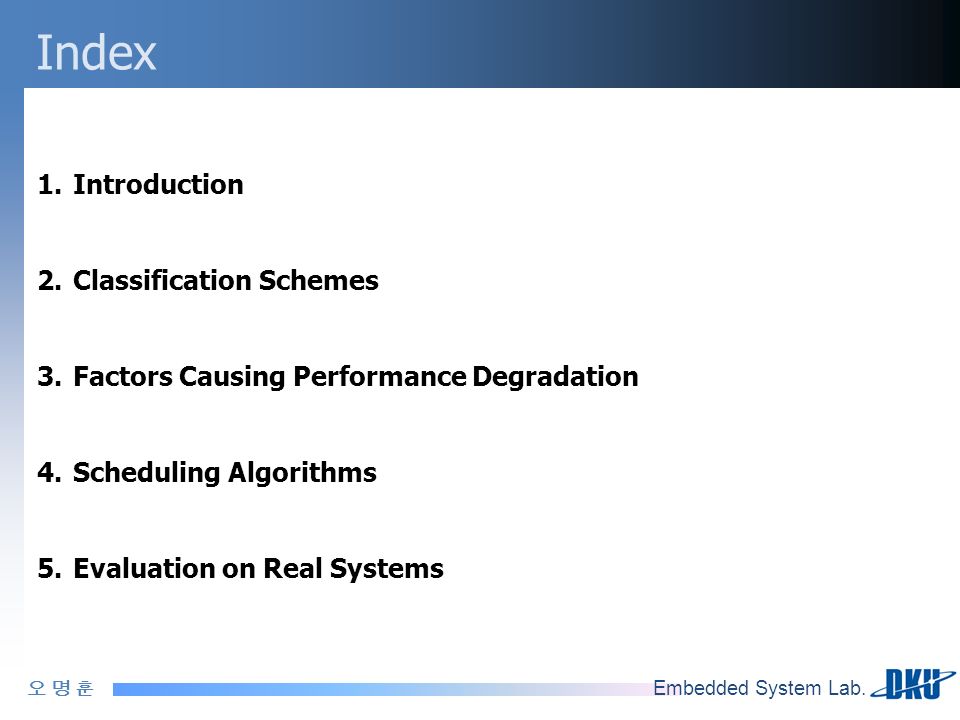 Index

1. Introduction

2. Classification Schemes

3. Factors Causing Performance Degradation

4. Scheduling Algorithms

5. Evaluation on Real Systems

오 명 훈

Embedded System Lab. DKU